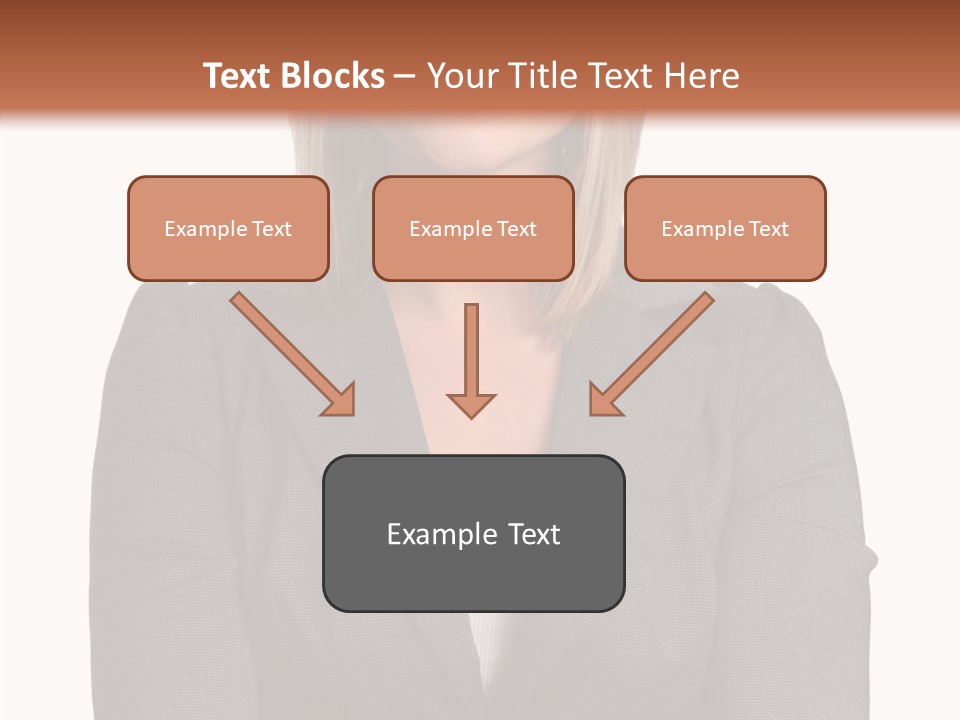 Text Blocks – Your Title Text Here

Example Text

Example Text

Example Text

Example Text